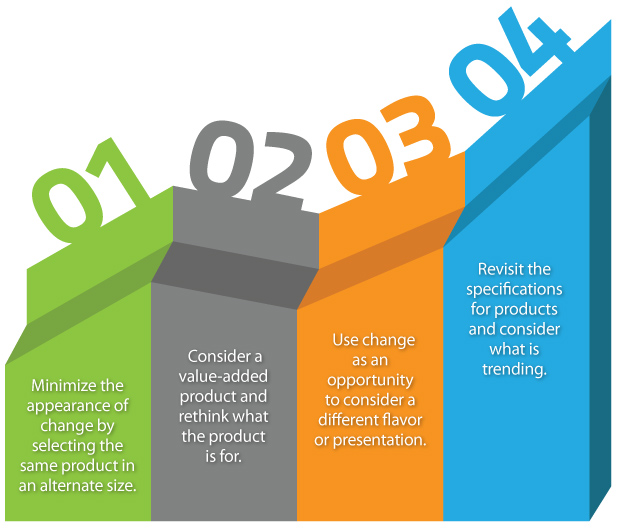 01

Minimize the appearance of change by selecting the same product in an alternate size.

02

Consider a value-added product and rethink what the product is for.

03

Use change as an opportunity to consider a different flavor or presentation.

04

Revisit the specifications for products and consider what is trending.